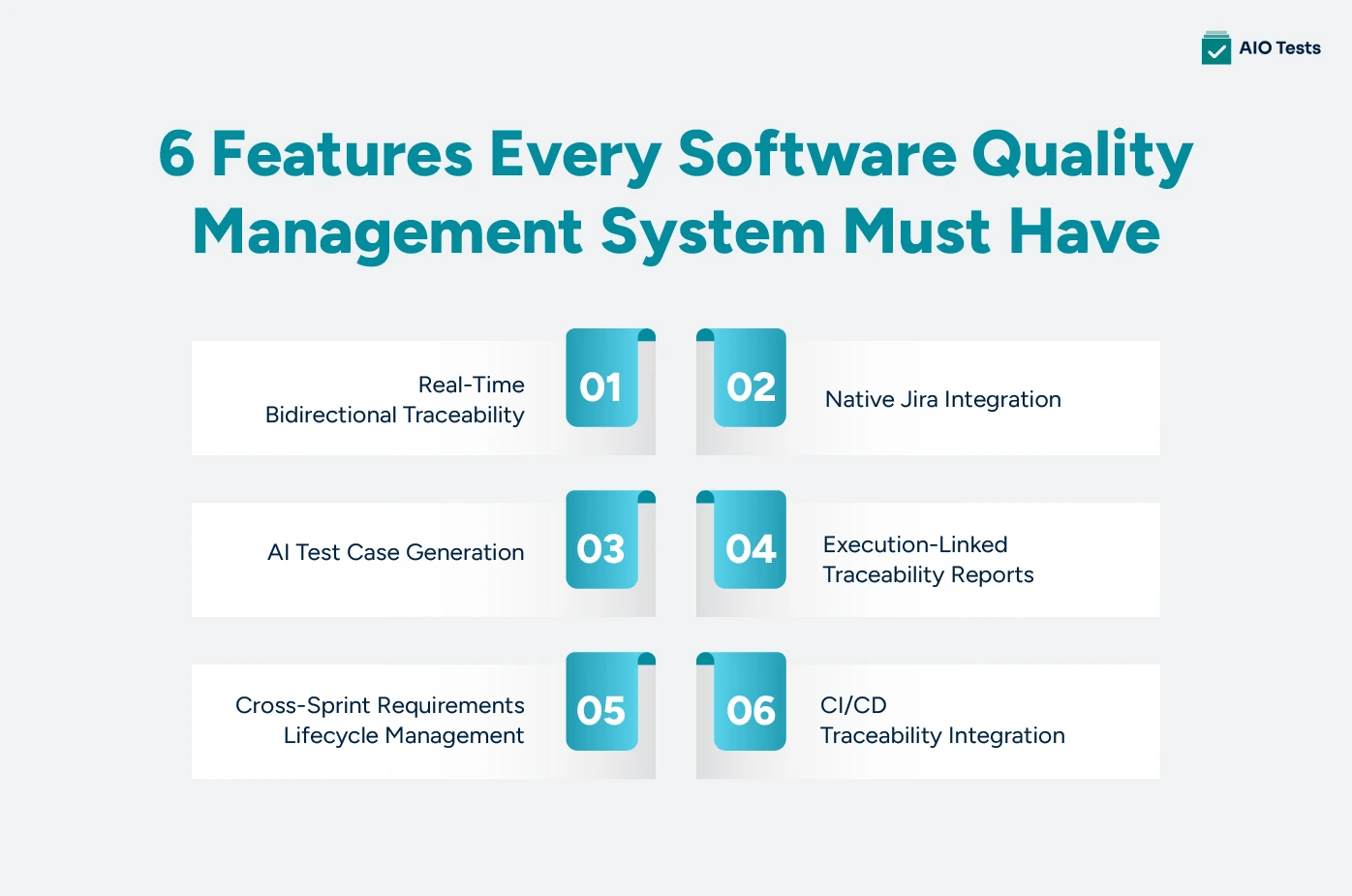 AIO Tests

6 Features Every Software Quality Management System Must Have

Real-Time Bidirectional Traceability

01

02

Native Jira Integration

AI Test Case Generation

03

04

Execution-Linked Traceability Reports

Cross-Sprint Requirements Lifecycle Management

05

06

CI/CD Traceability Integration